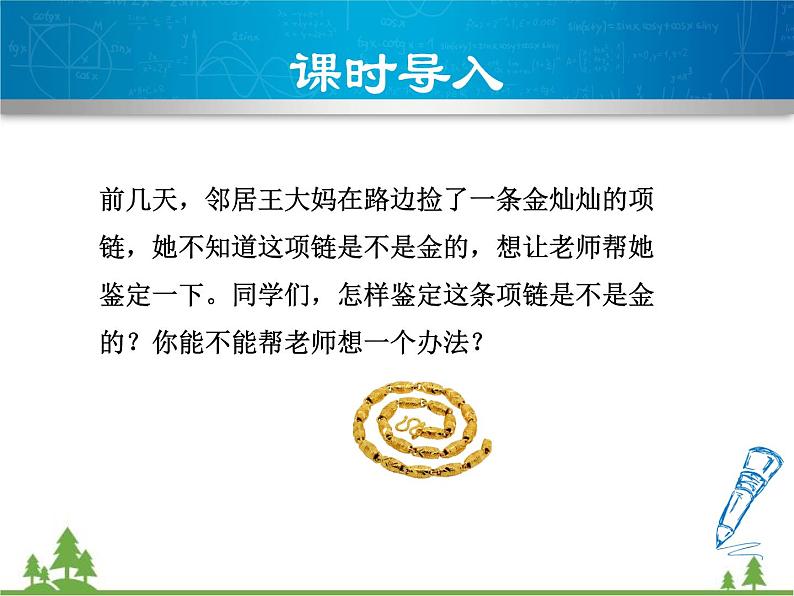 课时导入

前几天，邻居王大妈在路边捡了一条金灿灿的项链，她不知道这项链是不是金的，想让老师帮她鉴定一下。同学们，怎样鉴定这条项链是不是金的？你能不能帮老师想一个办法？